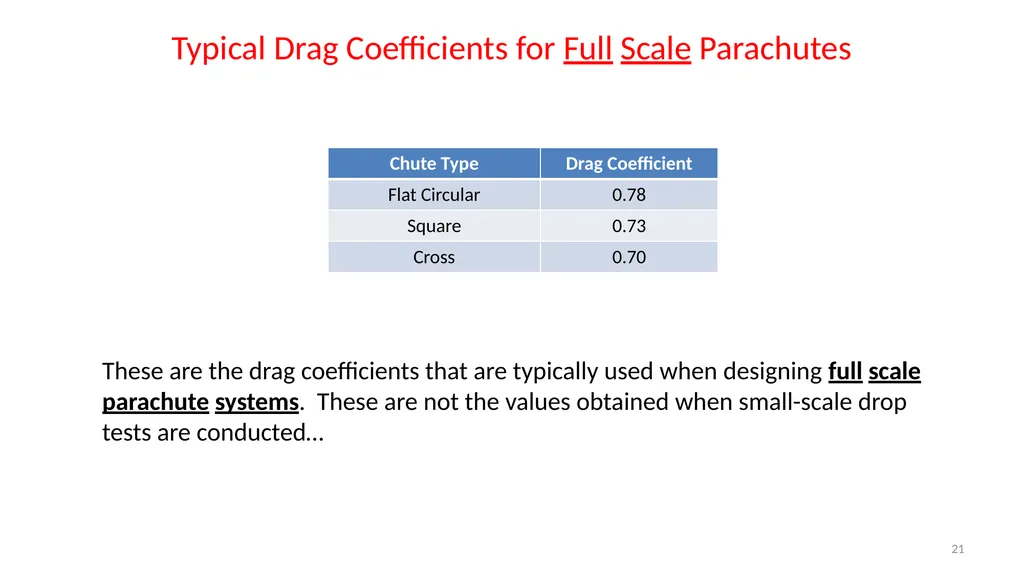 Typical Drag Coefficients for Full Scale Parachutes

| Chute Type | Drag Coefficient |
|---|---|
| Flat Circular | 0.78 |
| Square | 0.73 |
| Cross | 0.70 |

These are the drag coefficients that are typically used when designing full scale parachute systems. These are not the values obtained when small-scale drop tests are conducted…

21